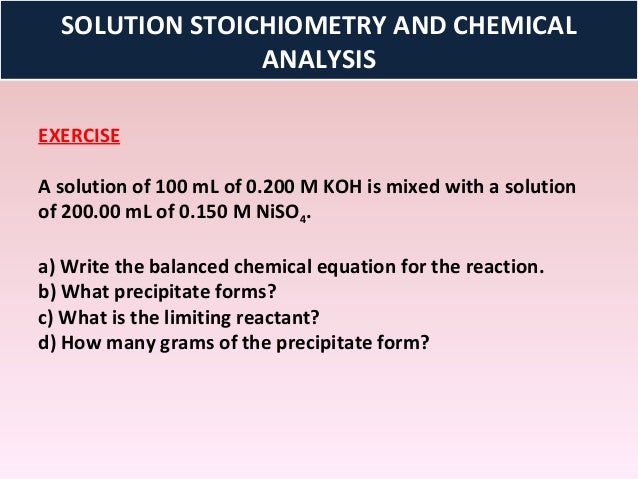 SOLUTION STOICHIOMETRY AND CHEMICAL ANALYSIS

EXERCISE

A solution of 100 mL of 0.200 M KOH is mixed with a solution of 200.00 mL of 0.150 M $NiSO_4$.

a) Write the balanced chemical equation for the reaction.
b) What precipitate forms?
c) What is the limiting reactant?
d) How many grams of the precipitate form?